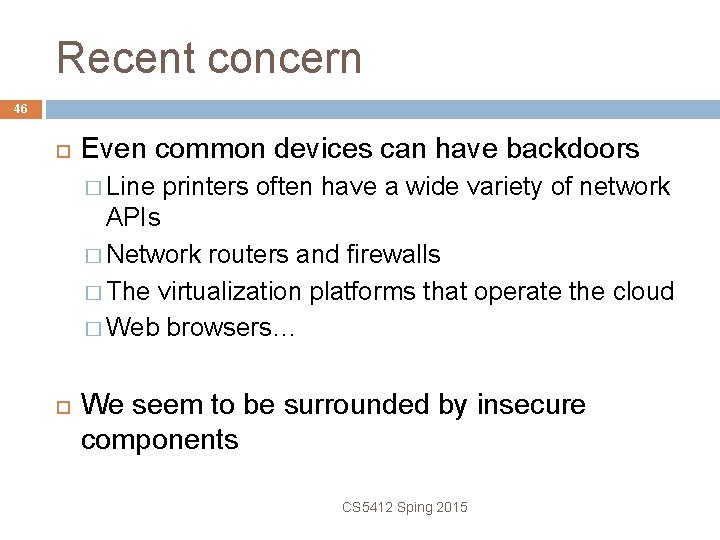 Recent concern

46

Even common devices can have backdoors

Line printers often have a wide variety of network APIs

Network routers and firewalls

The virtualization platforms that operate the cloud

Web browsers…

We seem to be surrounded by insecure components

CS5412 Sping 2015